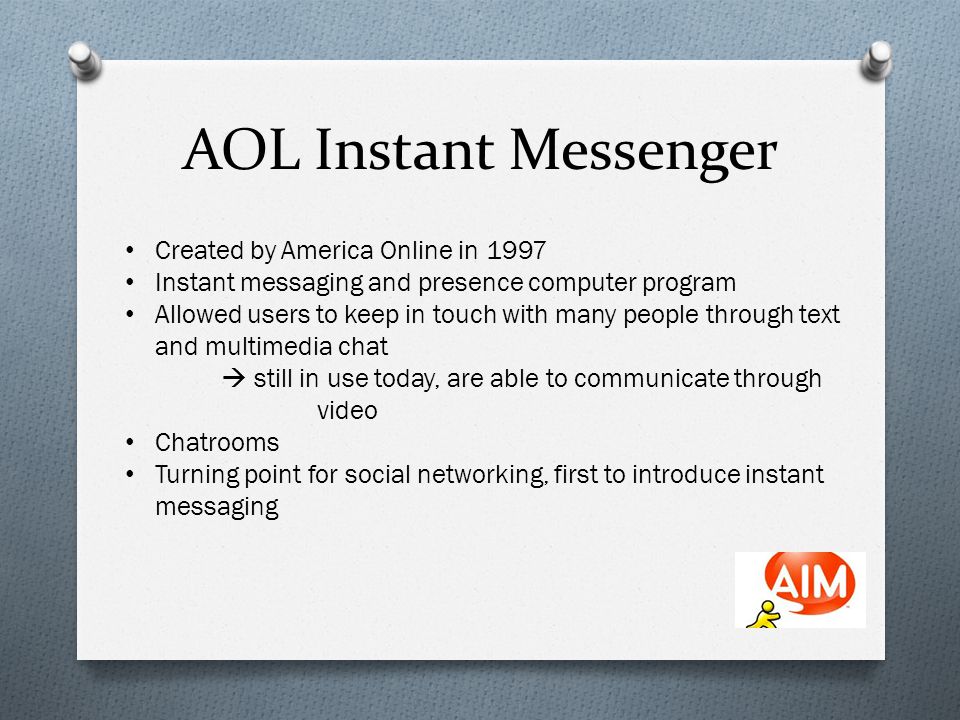 AOL Instant Messenger

• Created by America Online in 1997
• Instant messaging and presence computer program
• Allowed users to keep in touch with many people through text and multimedia chat

→ still in use today, are able to communicate through video

• Chatrooms
• Turning point for social networking, first to introduce instant messaging

AIM